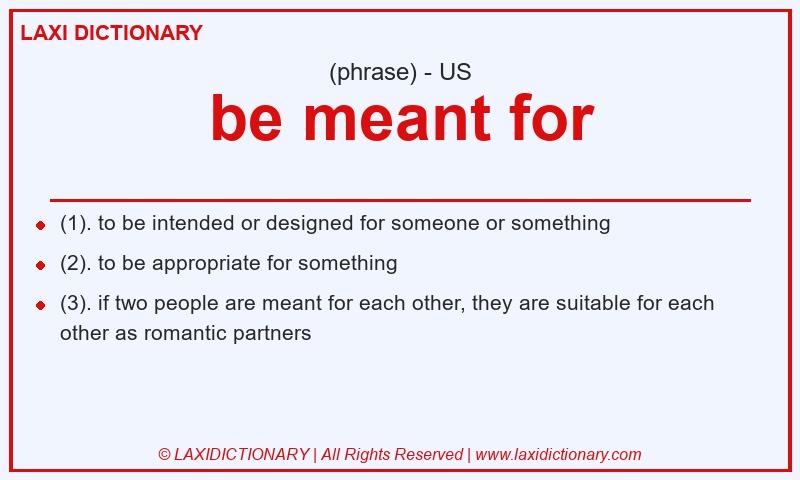 LAXI DICTIONARY

(phrase) - US

be meant for

- (1). to be intended or designed for someone or something
- (2). to be appropriate for something
- (3). if two people are meant for each other, they are suitable for each other as romantic partners

© LAXIDICTIONARY | All Rights Reserved | www.laxidictionary.com